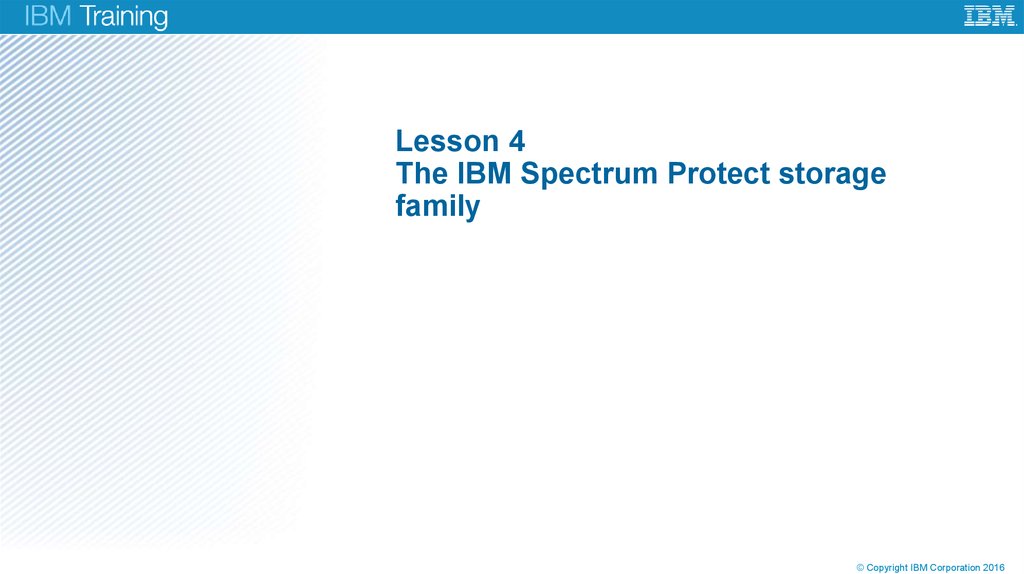 IBM Training

IBM

Lesson 4
The IBM Spectrum Protect storage family

© Copyright IBM Corporation 2016